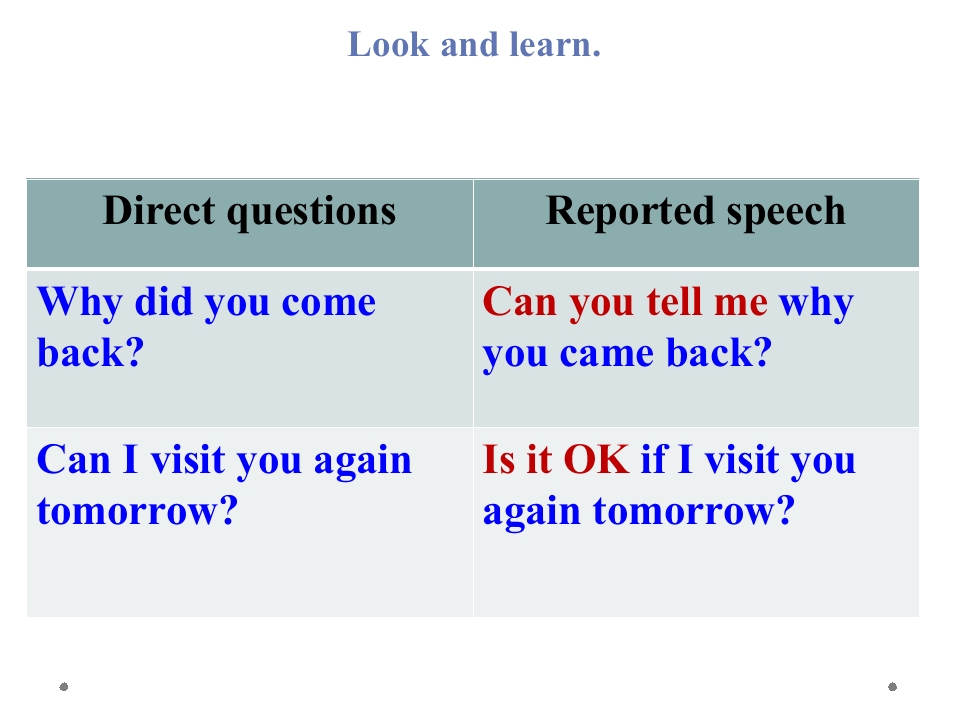 Look and learn.

| Direct questions | Reported speech |
|---|---|
| Why did you come back? | Can you tell me why you came back? |
| Can I visit you again tomorrow? | Is it OK if I visit you again tomorrow? |